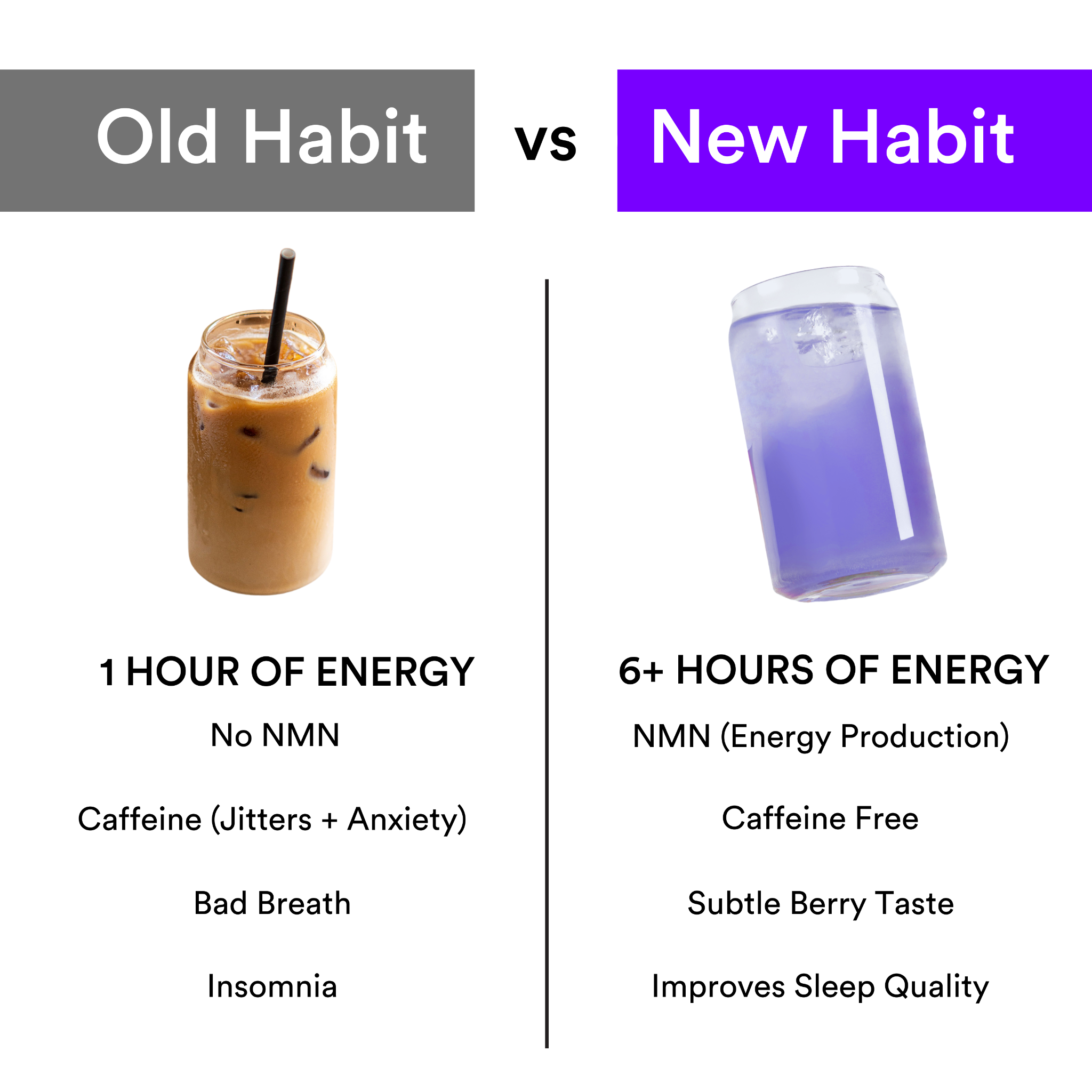 Old Habit

vs

New Habit

1 HOUR OF ENERGY

No NMN

Caffeine (Jitters + Anxiety)

Bad Breath

Insomnia

6+ HOURS OF ENERGY

NMN (Energy Production)

Caffeine Free

Subtle Berry Taste

Improves Sleep Quality